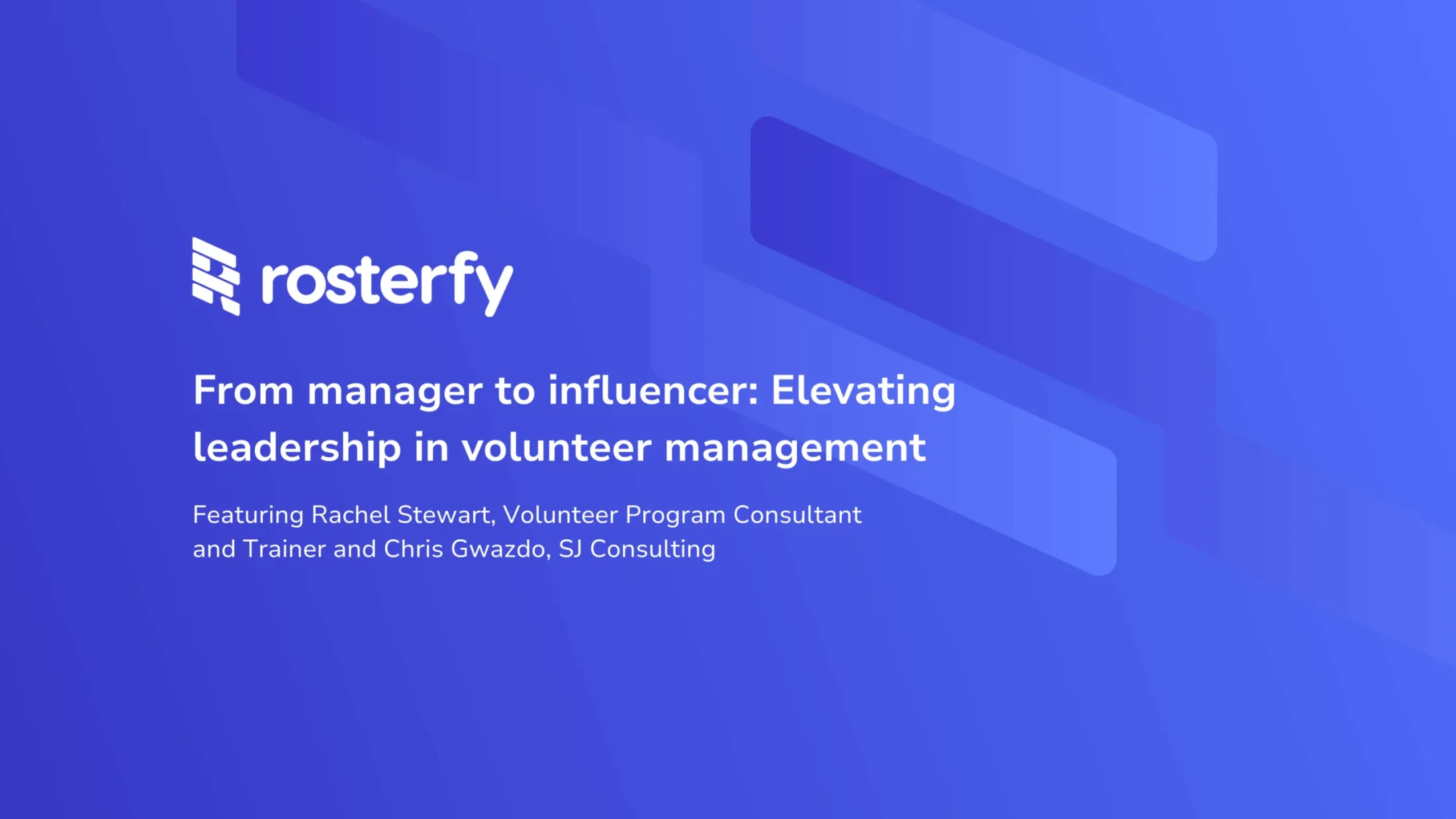 rosterfy

From manager to influencer: Elevating leadership in volunteer management

Featuring Rachel Stewart, Volunteer Program Consultant and Trainer and Chris Gwazdo, SJ Consulting